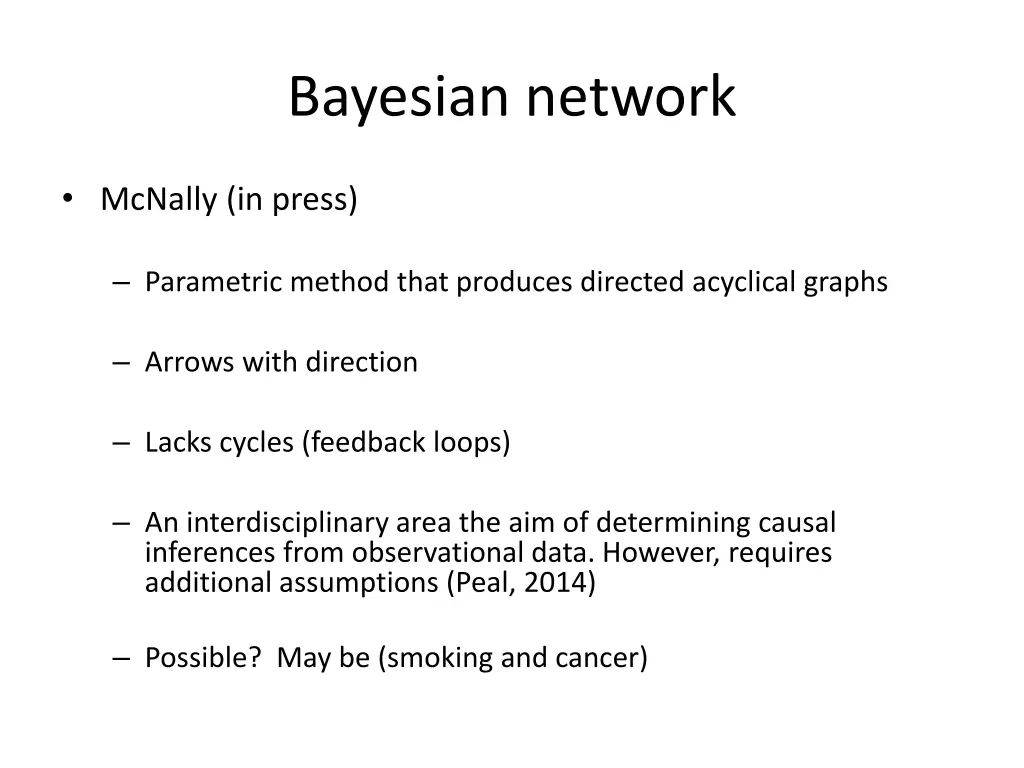 Bayesian network

• McNally (in press)

– Parametric method that produces directed acyclical graphs

– Arrows with direction

– Lacks cycles (feedback loops)

– An interdisciplinary area the aim of determining causal inferences from observational data. However, requires additional assumptions (Peal, 2014)

– Possible? May be (smoking and cancer)